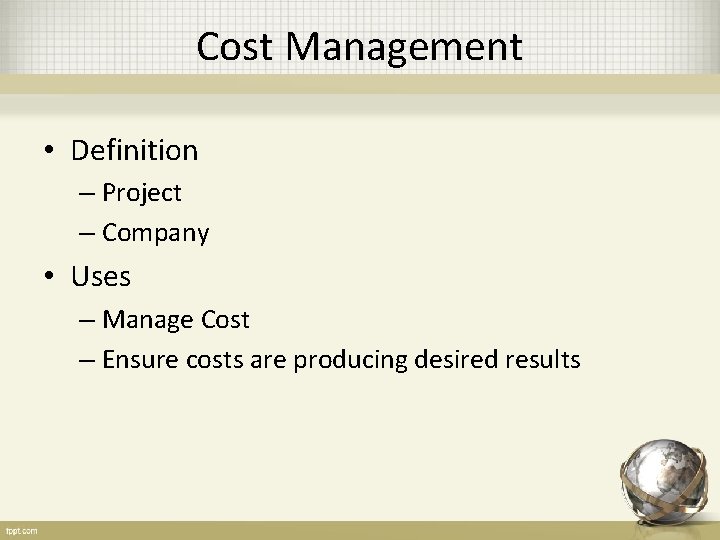 Cost Management

• Definition
– Project
– Company
• Uses
– Manage Cost
– Ensure costs are producing desired results

fppt.com